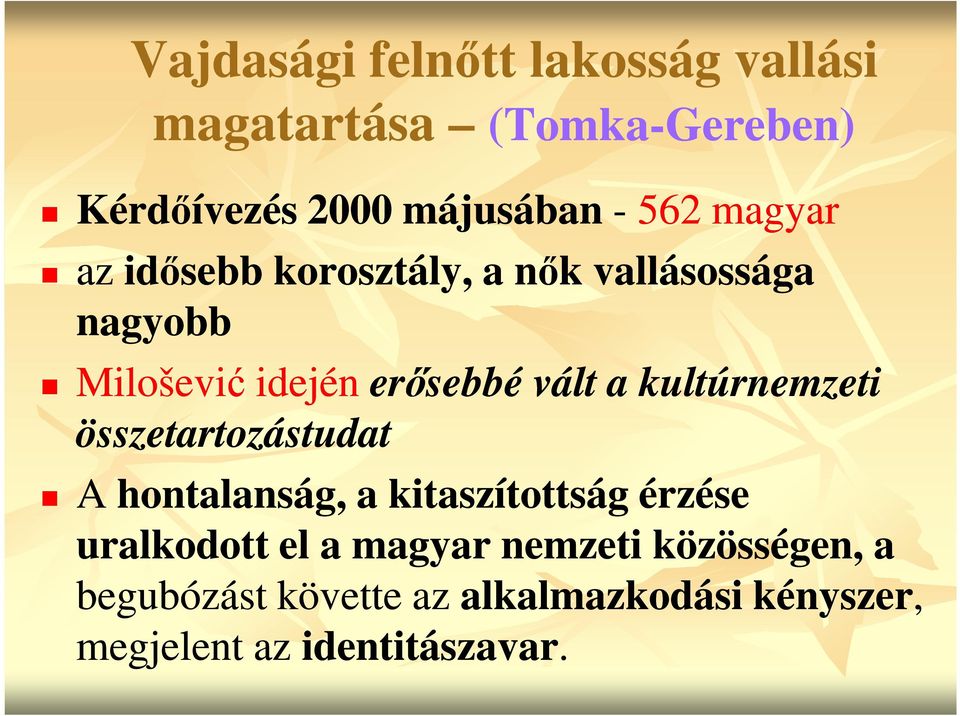 Vajdasági felnőtt lakosság vallási magatartása – (Tomka-Gereben)

Kérdőívezés 2000 májusában - 562 magyar

az idősebb korosztály, a nők vallásossága nagyobb

Milošević idején erősebbé vált a kultúrnemzeti összetartozástudat

A hontalanság, a kitaszítottság érzése uralkodott el a magyar nemzeti közösségen, a begubózást követte az alkalmazkodási kényszer, megjelent az identitászavar.